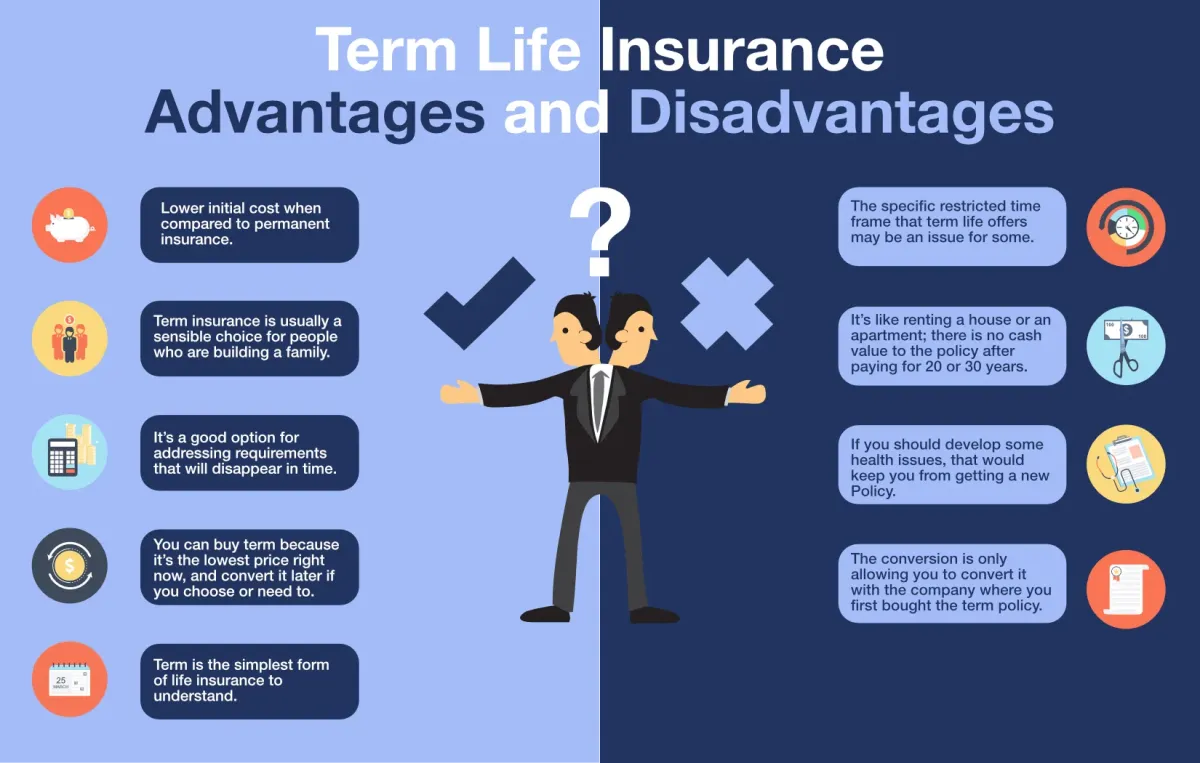 Term Life Insurance
Advantages and Disadvantages

Lower initial cost when compared to permanent insurance.

Term insurance is usually a sensible choice for people who are building a family.

It's a good option for addressing requirements that will disappear in time.

You can buy term because it's the lowest price right now, and convert it later if you choose or need to.

25
MARCH

Term is the simplest form of life insurance to understand.

?

The specific restricted time frame that term life offers may be an issue for some.

It's like renting a house or an apartment; there is no cash value to the policy after paying for 20 or 30 years.

If you should develop some health issues, that would keep you from getting a new Policy.

The conversion is only allowing you to convert it with the company where you first bought the term policy.